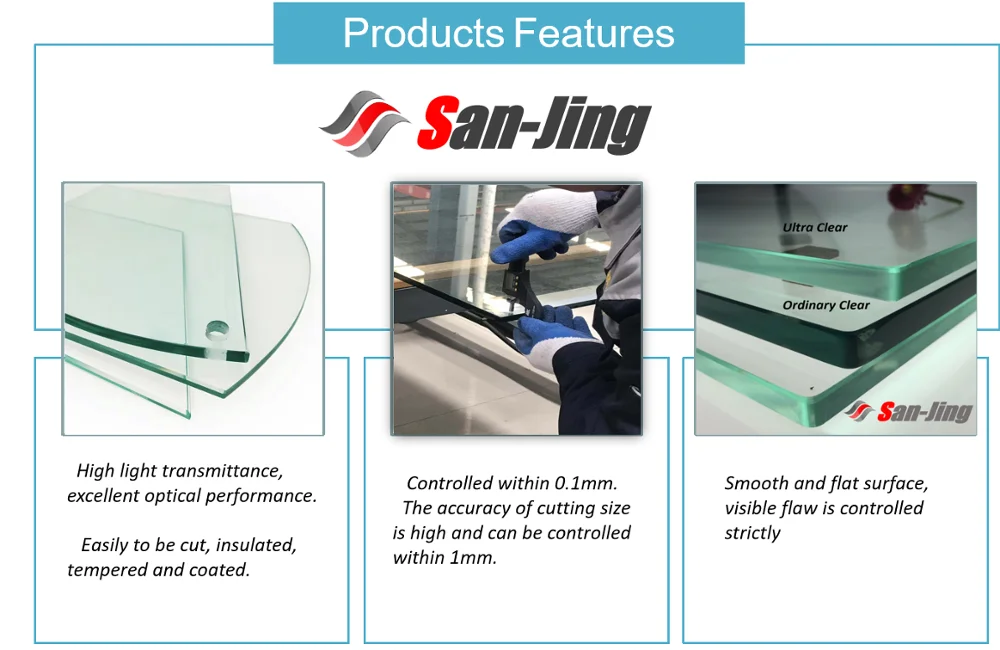 Products Features

San-Jing

Ultra Clear

Ordinary Clear

San-Jing

High light transmittance, excellent optical performance.

Easily to be cut, insulated, tempered and coated.

Controlled within 0.1mm. The accuracy of cutting size is high and can be controlled within 1mm.

Smooth and flat surface, visible flaw is controlled strictly